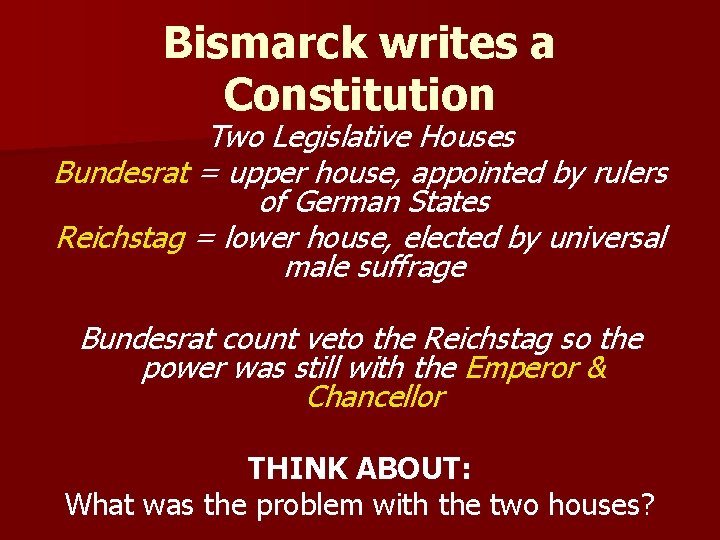 Bismarck writes a Constitution

Two Legislative Houses

Bundesrat = upper house, appointed by rulers of German States

Reichstag = lower house, elected by universal male suffrage

Bundesrat count veto the Reichstag so the power was still with the Emperor & Chancellor

THINK ABOUT:

What was the problem with the two houses?